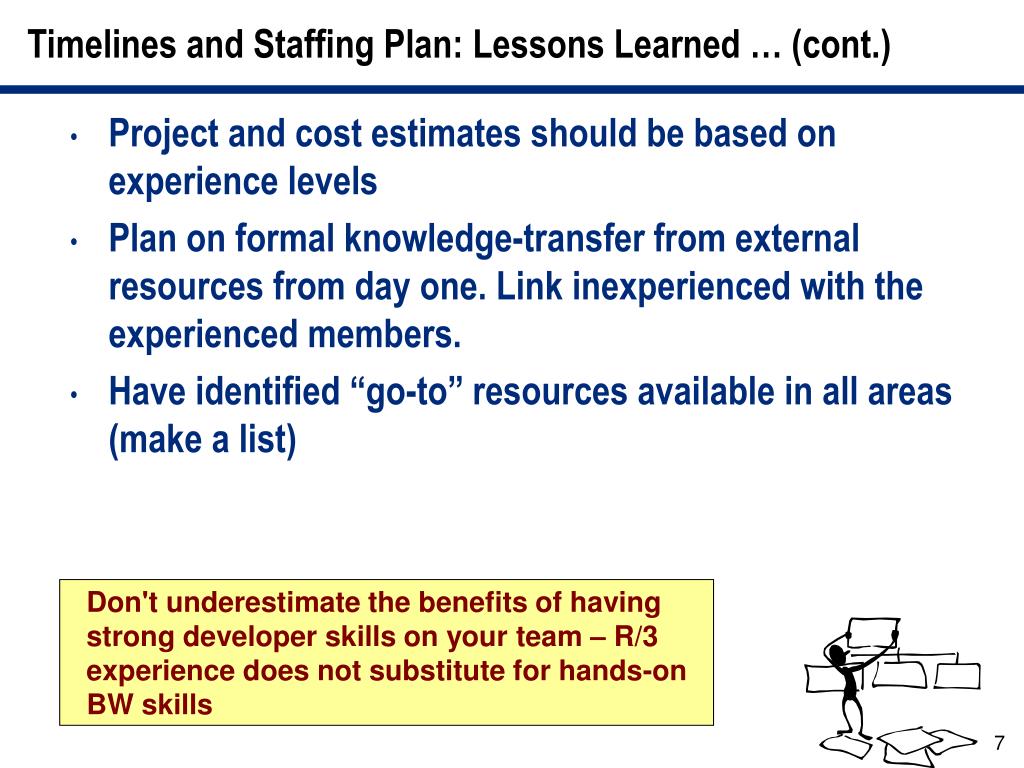 Timelines and Staffing Plan: Lessons Learned … (cont.)

• Project and cost estimates should be based on experience levels

• Plan on formal knowledge-transfer from external resources from day one. Link inexperienced with the experienced members.

• Have identified “go-to” resources available in all areas (make a list)

Don't underestimate the benefits of having strong developer skills on your team – R/3 experience does not substitute for hands-on BW skills

7